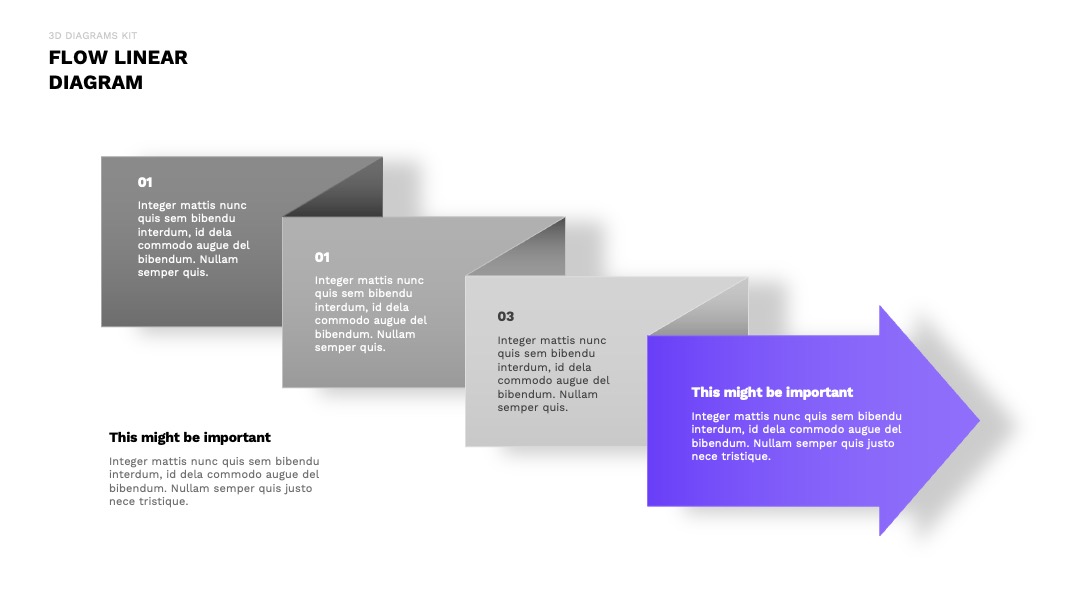 3D DIAGRAMS KIT

FLOW LINEAR DIAGRAM

01

Integer mattis nunc quis sem bibendu interdum, id dela commodo augue del bibendum. Nullam semper quis.

01

Integer mattis nunc quis sem bibendu interdum, id dela commodo augue del bibendum. Nullam semper quis.

03

Integer mattis nunc quis sem bibendu interdum, id dela commodo augue del bibendum. Nullam semper quis.

This might be important

Integer mattis nunc quis sem bibendu interdum, id dela commodo augue del bibendum. Nullam semper quis justo nece tristique.

This might be important

Integer mattis nunc quis sem bibendu interdum, id dela commodo augue del bibendum. Nullam semper quis justo nece tristique.